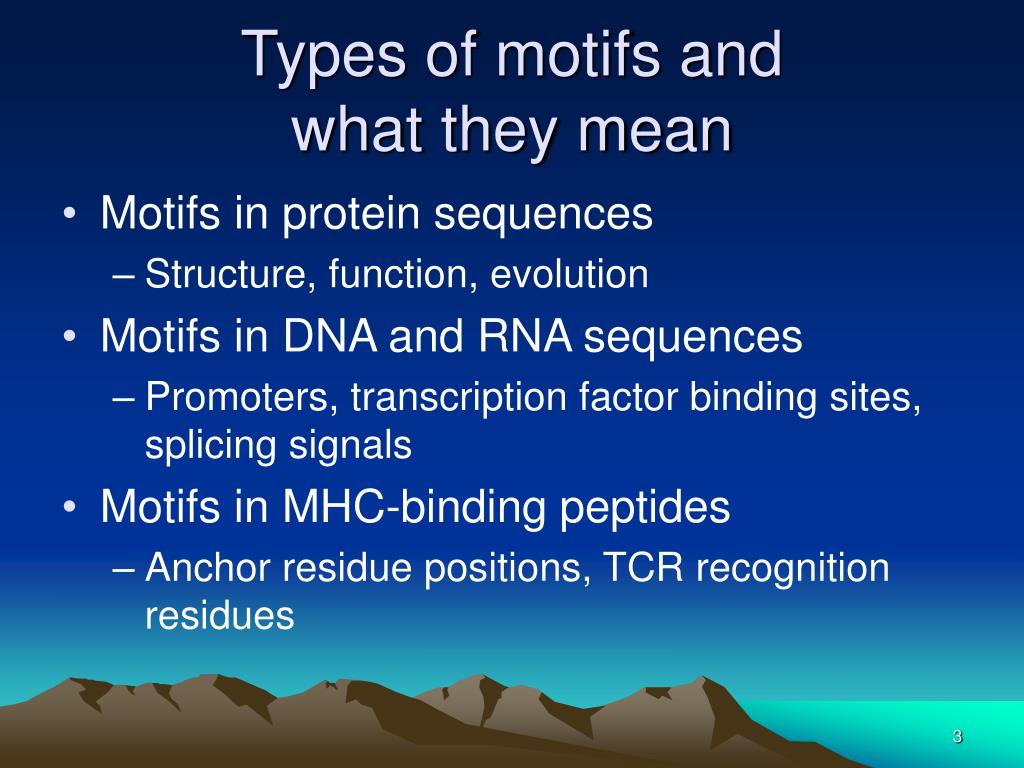 Types of motifs and what they mean

• Motifs in protein sequences
– Structure, function, evolution
• Motifs in DNA and RNA sequences
– Promoters, transcription factor binding sites, splicing signals
• Motifs in MHC-binding peptides
– Anchor residue positions, TCR recognition residues

3